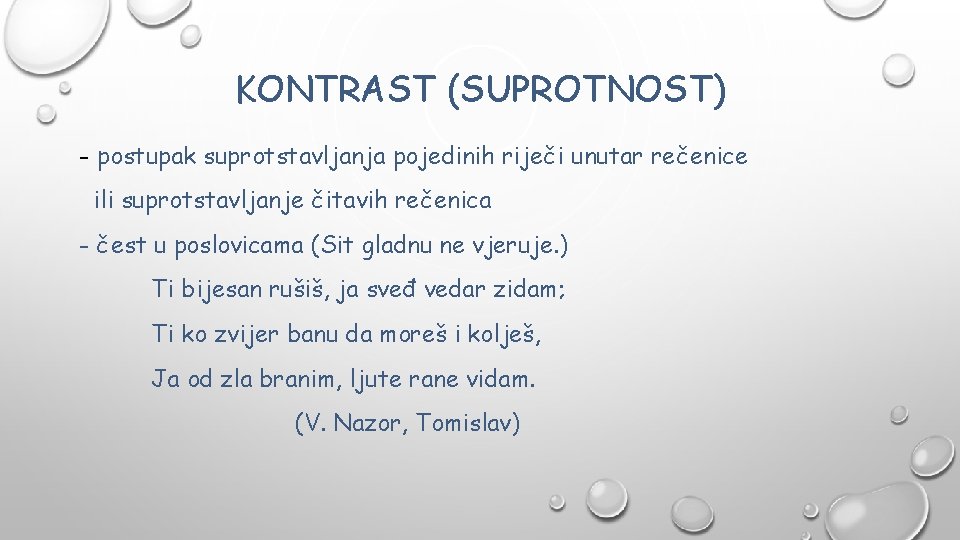 KONTRAST (SUPROTNOST)

- postupak suprotstavljanja pojedinih riječi unutar rečenice ili suprotstavljanje čitavih rečenica

- čest u poslovicama (Sit gladnu ne vjeruje.)

Ti bijesan rušiš, ja sveđ vedar zidam;

Ti ko zvijer banu da moreš i kolješ,

Ja od zla branim, ljute rane vidam.

(V. Nazor, Tomislav)